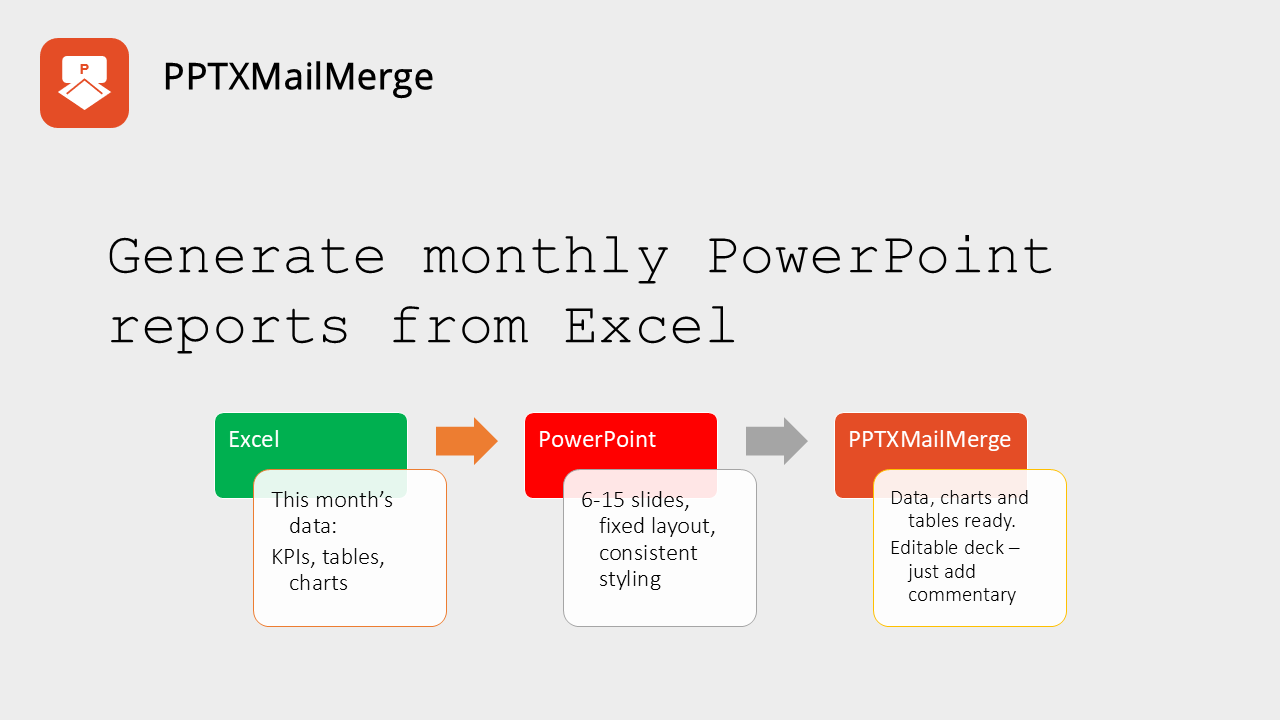 P

PPTXMailMerge

Generate monthly PowerPoint reports from Excel

Excel

This month's data:

KPIs, tables, charts

PowerPoint

6-15 slides, fixed layout, consistent styling

PPTXMailMerge

Data, charts and tables ready.

Editable deck – just add commentary